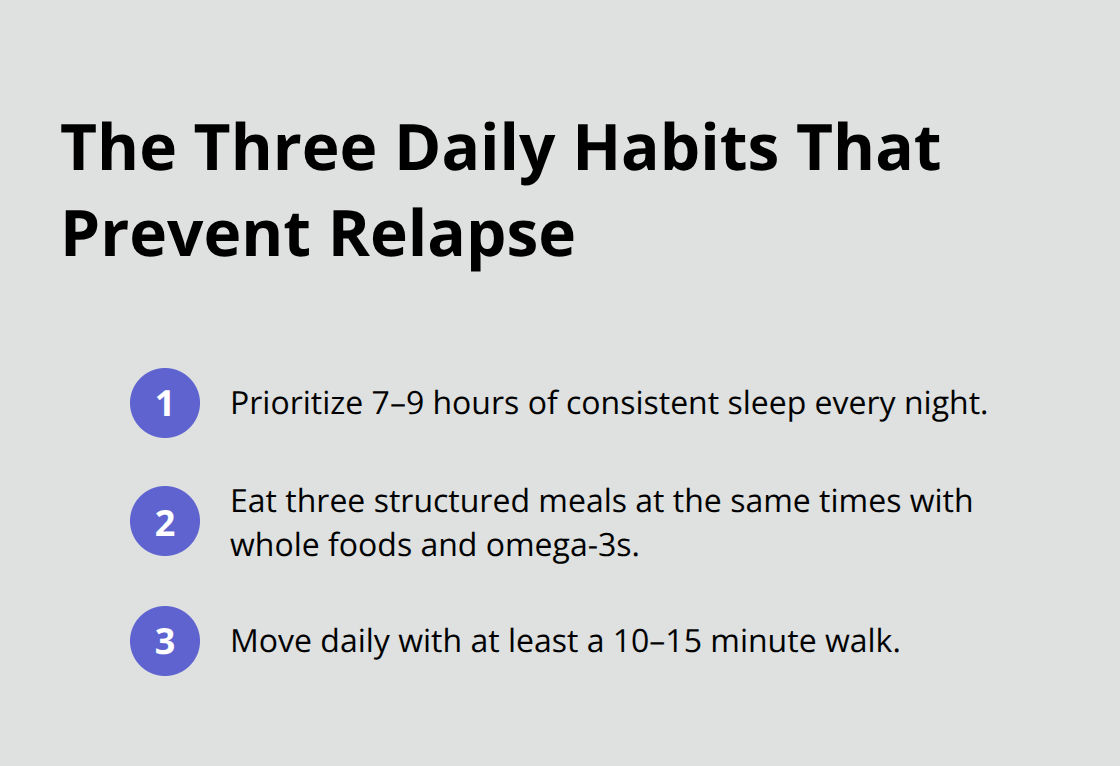 The Three Daily Habits That Prevent Relapse

1 Prioritize 7–9 hours of consistent sleep every night.

2 Eat three structured meals at the same times with whole foods and omega-3s.

3 Move daily with at least a 10–15 minute walk.